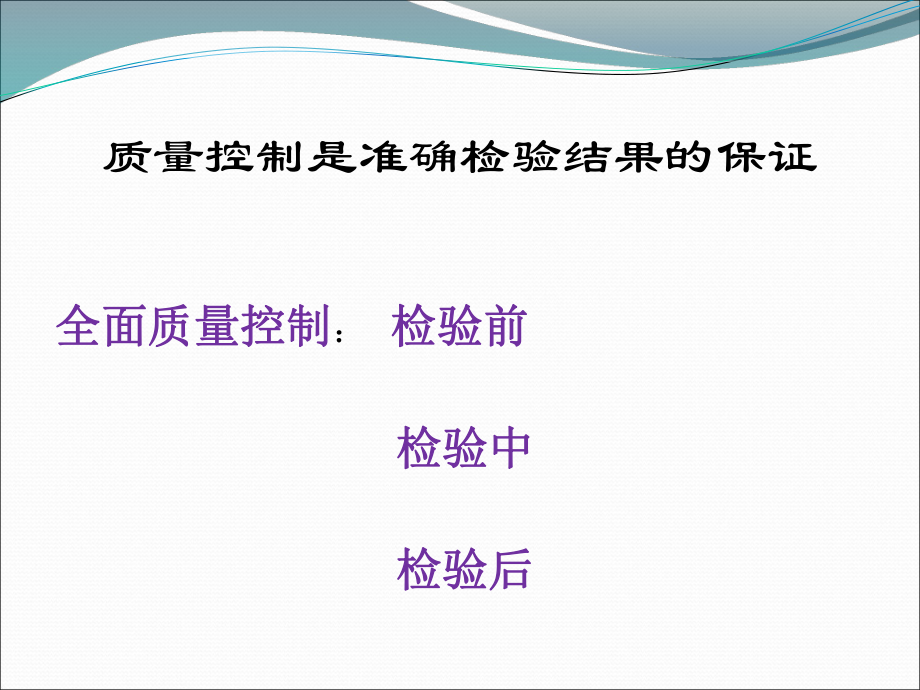 质量控制是准确检验结果的保证

全面质量控制： 检验前

检验中

检验后